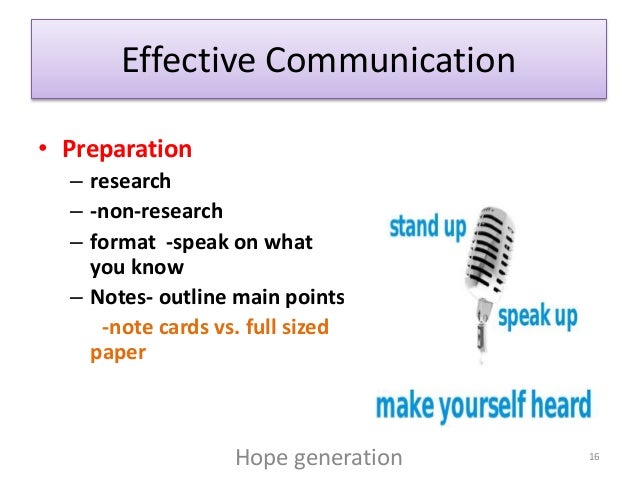 Effective Communication

• Preparation
– research
– -non-research
– format -speak on what you know
– Notes- outline main points
-note cards vs. full sized paper

stand up
speak up
make yourself heard

Hope generation

16